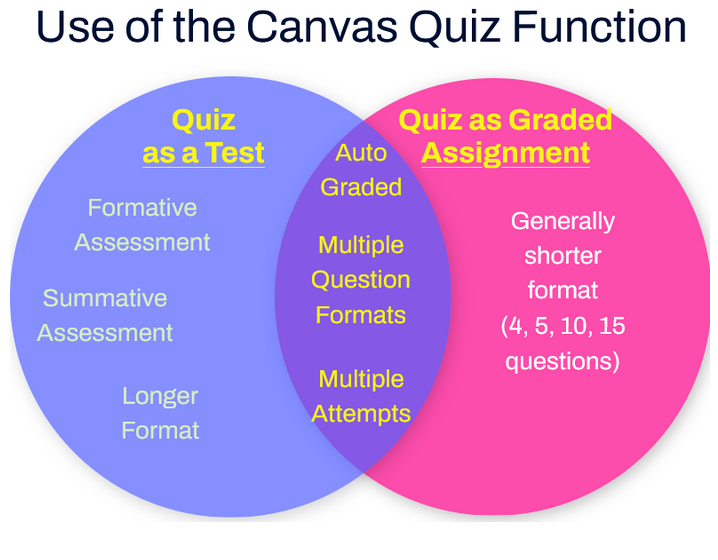 Use of the Canvas Quiz Function

Quiz as a Test

Formative Assessment

Summative Assessment

Longer Format

Auto Graded

Multiple Question Formats

Multiple Attempts

Quiz as Graded Assignment

Generally shorter format (4, 5, 10, 15 questions)